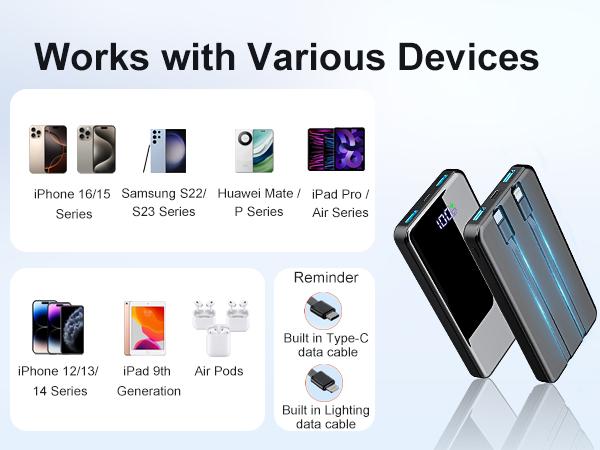 Works with Various Devices

iPhone 16/15 Series

Samsung S22/ S23 Series

Huawei Mate / P Series

iPad Pro / Air Series

iPhone 12/13/ 14 Series

iPad 9th Generation

Air Pods

Reminder

Built in Type-C data cable

Built in Lighting data cable

100